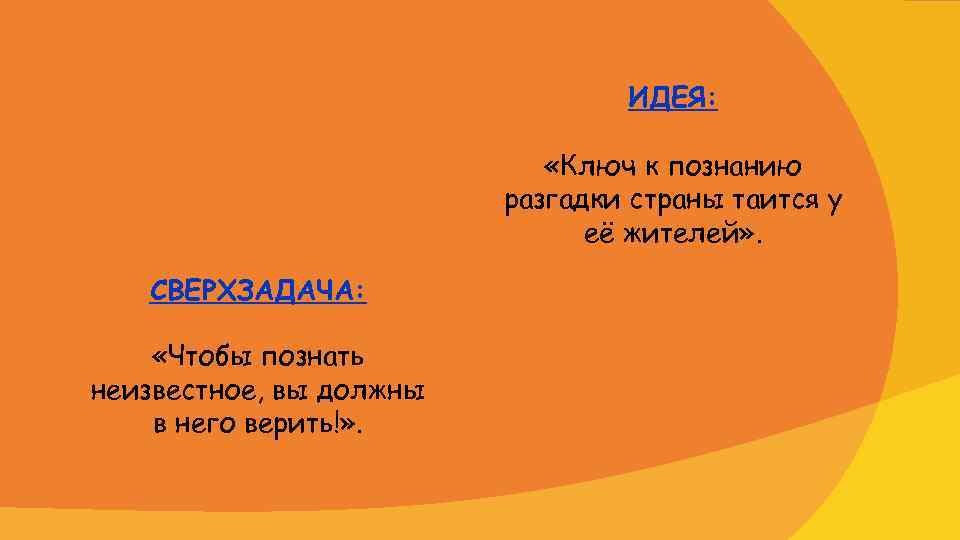 ИДЕЯ:

«Ключ к познанию разгадки страны таится у её жителей».

СВЕРХЗАДАЧА:

«Чтобы познать неизвестное, вы должны в него верить!».